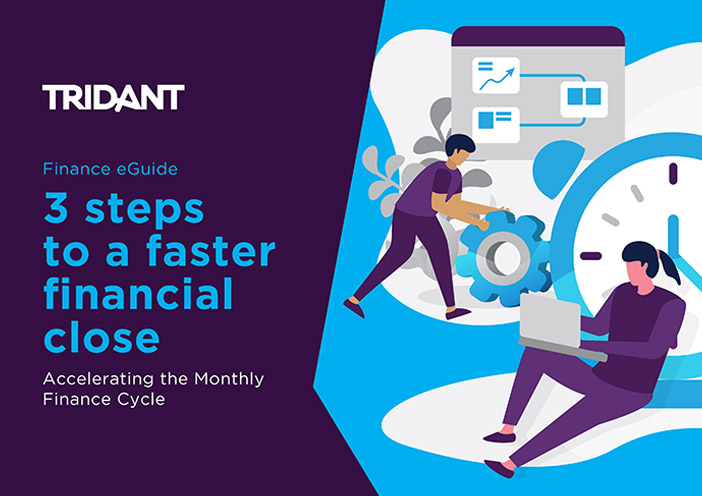 TRIDANT

Finance eGuide

3 steps to a faster financial close

Accelerating the Monthly Finance Cycle